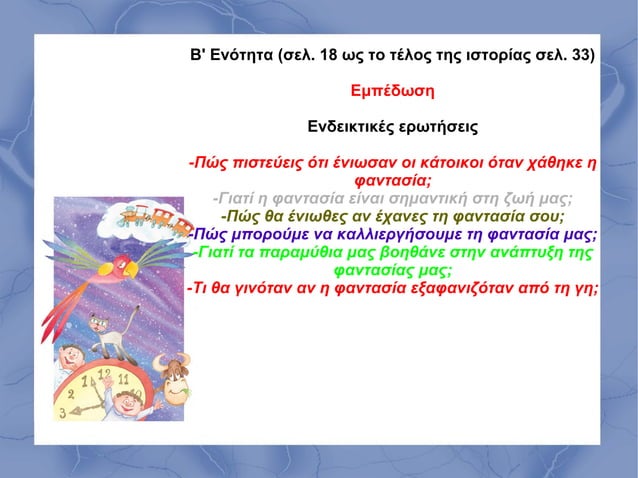 Β' Ενότητα (σελ. 18 ως το τέλος της ιστορίας σελ. 33)

Εμπέδωση

Ενδεικτικές ερωτήσεις

-Πώς πιστεύεις ότι ένιωσαν οι κάτοικοι όταν χάθηκε η φαντασία;
-Γιατί η φαντασία είναι σημαντική στη ζωή μας;
-Πώς θα ένιωθες αν έχανες τη φαντασία σου;
-Πώς μπορούμε να καλλιεργήσουμε τη φαντασία μας;
-Γιατί τα παραμύθια μας βοηθάνε στην ανάπτυξη της φαντασίας μας;
-Τι θα γινόταν αν η φαντασία εξαφανιζόταν από τη γη;

11 12 1
2
3